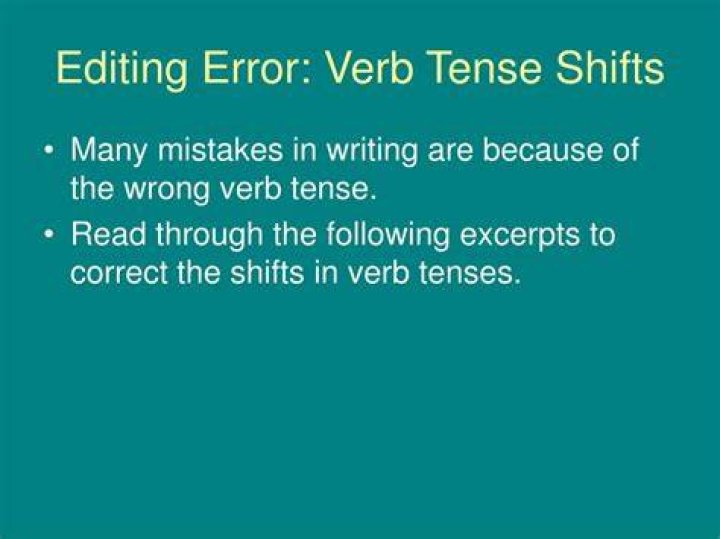 Editing Error: Verb Tense Shifts

• Many mistakes in writing are because of the wrong verb tense.

• Read through the following excerpts to correct the shifts in verb tenses.